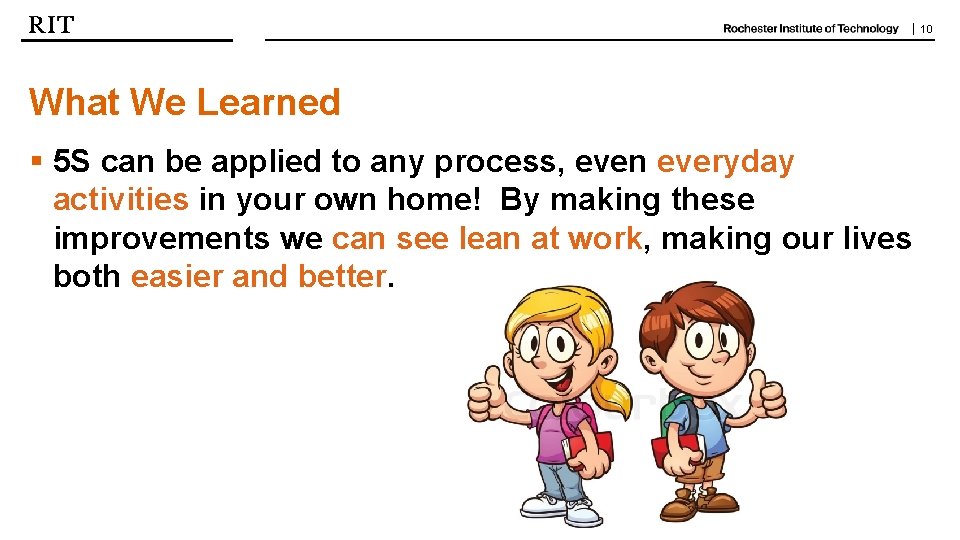 RIT

Rochester Institute of Technology | 10

What We Learned

▪ 5S can be applied to any process, even everyday activities in your own home! By making these improvements we can see lean at work, making our lives both easier and better.